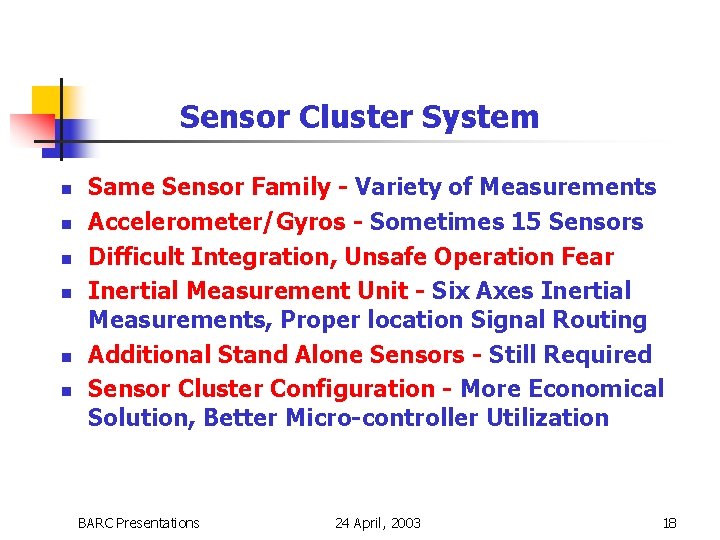 Sensor Cluster System

- Same Sensor Family - Variety of Measurements
- Accelerometer/Gyros - Sometimes 15 Sensors
- Difficult Integration, Unsafe Operation Fear
- Inertial Measurement Unit - Six Axes Inertial Measurements, Proper location Signal Routing
- Additional Stand Alone Sensors - Still Required
- Sensor Cluster Configuration - More Economical Solution, Better Micro-controller Utilization

BARC Presentations 24 April, 2003 18